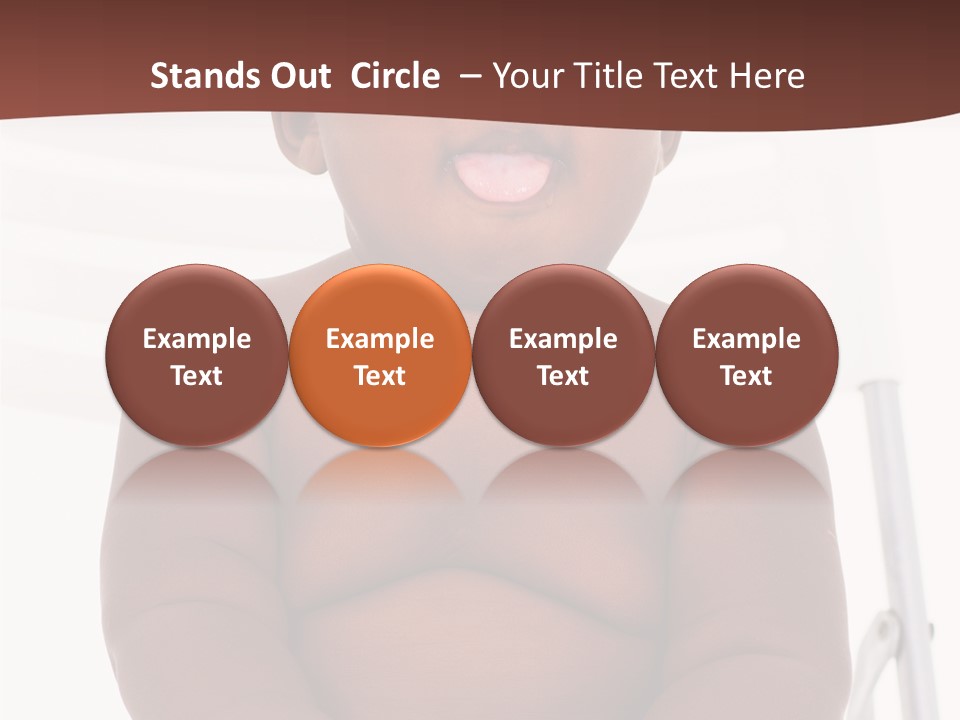 Stands Out Circle – Your Title Text Here

Example Text

Example Text

Example Text

Example Text